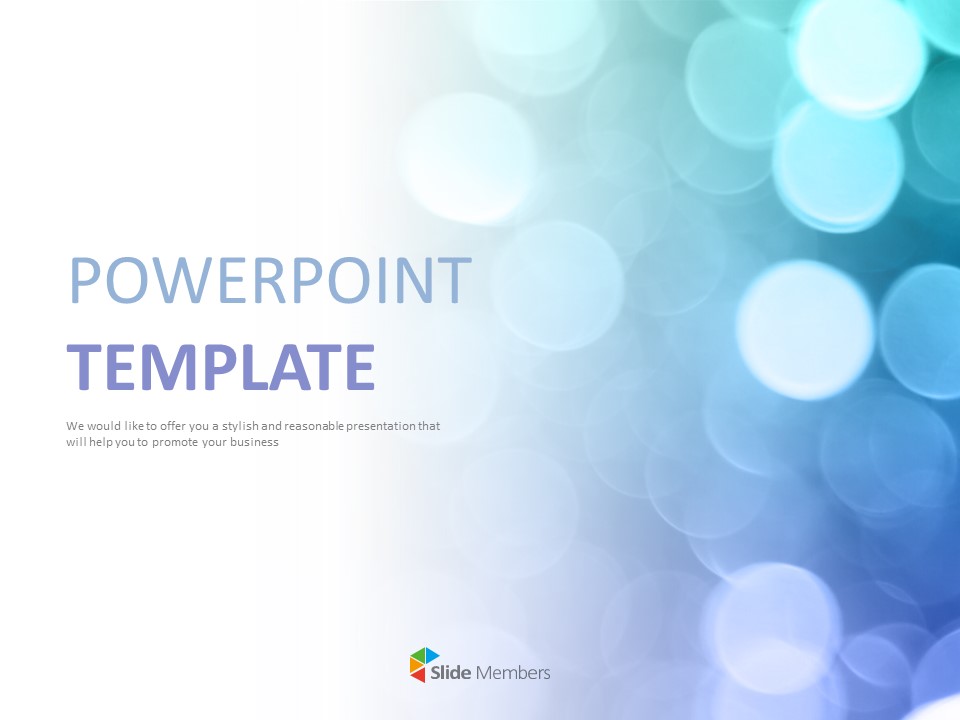 POWERPOINT
TEMPLATE

We would like to offer you a stylish and reasonable presentation that will help you to promote your business

Slide Members